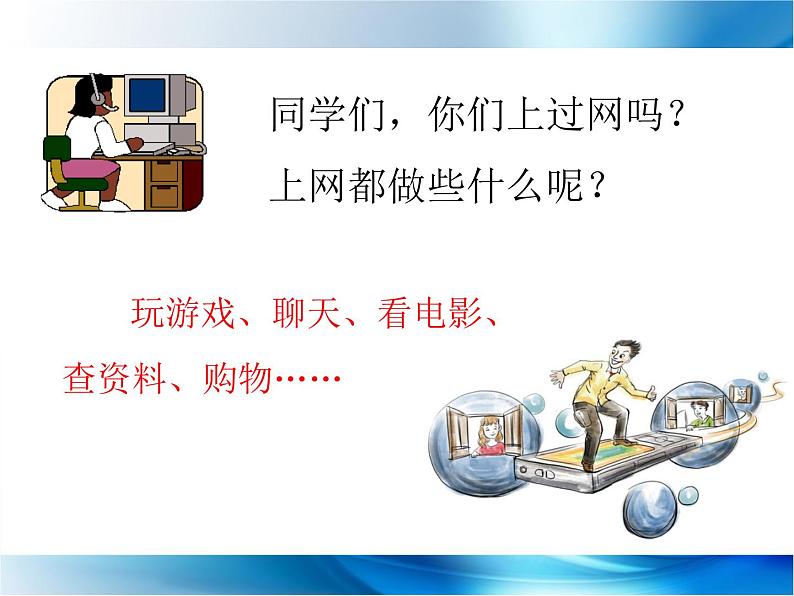 同学们，你们上过网吗？
上网都做些什么呢？

玩游戏、聊天、看电影、查资料、购物……